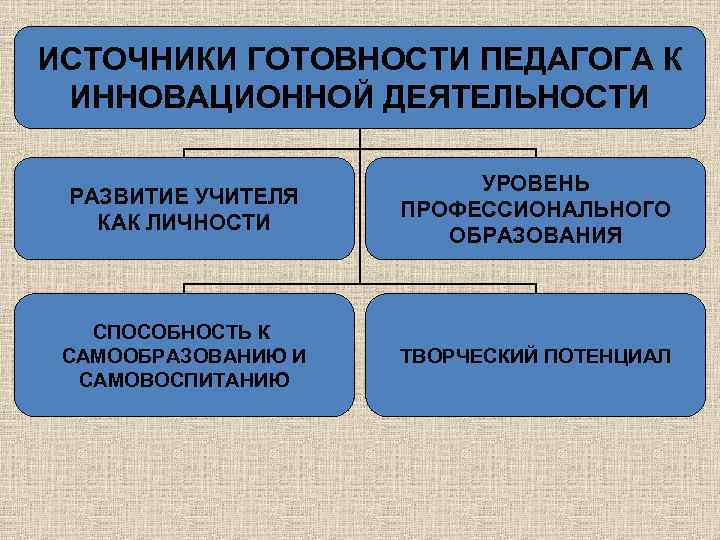 ИСТОЧНИКИ ГОТОВНОСТИ ПЕДАГОГА К ИННОВАЦИОННОЙ ДЕЯТЕЛЬНОСТИ

РАЗВИТИЕ УЧИТЕЛЯ КАК ЛИЧНОСТИ

УРОВЕНЬ ПРОФЕССИОНАЛЬНОГО ОБРАЗОВАНИЯ

СПОСОБНОСТЬ К САМООБРАЗОВАНИЮ И САМОВОСПИТАНИЮ

ТВОРЧЕСКИЙ ПОТЕНЦИАЛ